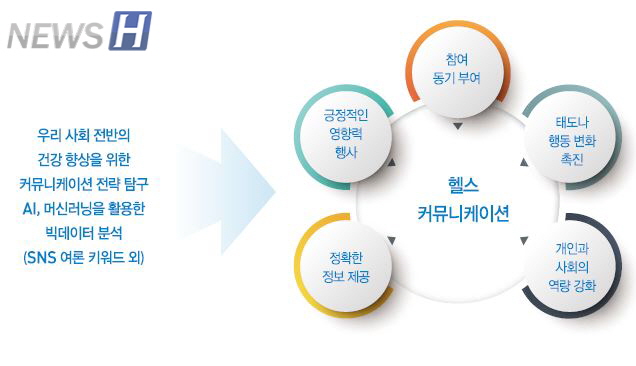 NEWS H

우리 사회 전반의
건강 향상을 위한
커뮤니케이션 전략 탐구
AI, 머신러닝을 활용한
빅데이터 분석
(SNS 여론 키워드 외)

참여
동기 부여

긍정적인
영향력
행사

태도나
행동 변화
촉진

헬스
커뮤니케이션

정확한
정보 제공

개인과
사회의
역량 강화